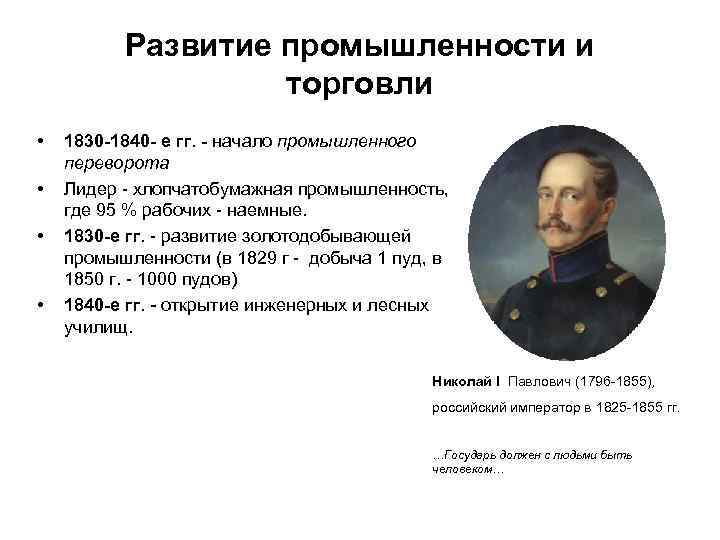 Развитие промышленности и торговли

• 1830-1840- е гг. - начало промышленного переворота

• Лидер - хлопчатобумажная промышленность, где 95 % рабочих - наемные.

• 1830-е гг. - развитие золотодобывающей промышленности (в 1829 г - добыча 1 пуд, в 1850 г. - 1000 пудов)

• 1840-е гг. - открытие инженерных и лесных училищ.

Николай I Павлович (1796-1855),

российский император в 1825-1855 гг.

…Государь должен с людьми быть человеком…